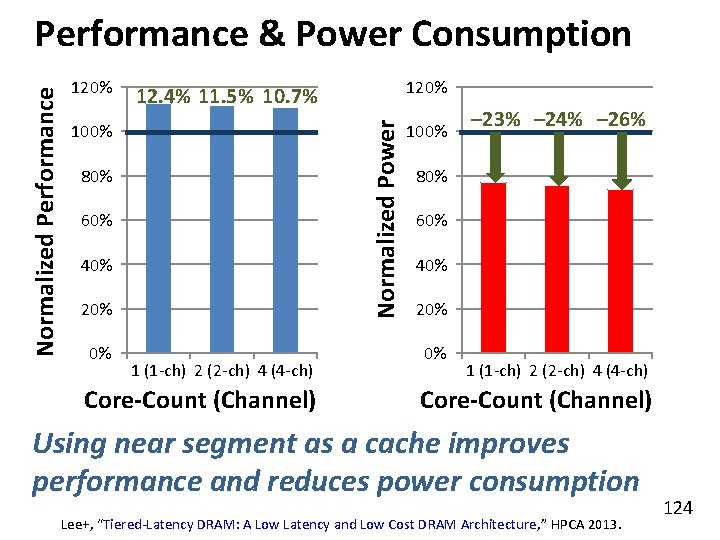 Performance & Power Consumption

Normalized Performance

120%
100%
80%
60%
40%
20%
0%

12.4% 11.5% 10.7%

1 (1-ch) 2 (2-ch) 4 (4-ch)

Core-Count (Channel)

Normalized Power

120%
100%
80%
60%
40%
20%
0%

–23% –24% –26%

1 (1-ch) 2 (2-ch) 4 (4-ch)

Core-Count (Channel)

Using near segment as a cache improves performance and reduces power consumption

124

Lee+, "Tiered-Latency DRAM: A Low Latency and Low Cost DRAM Architecture," HPCA 2013.